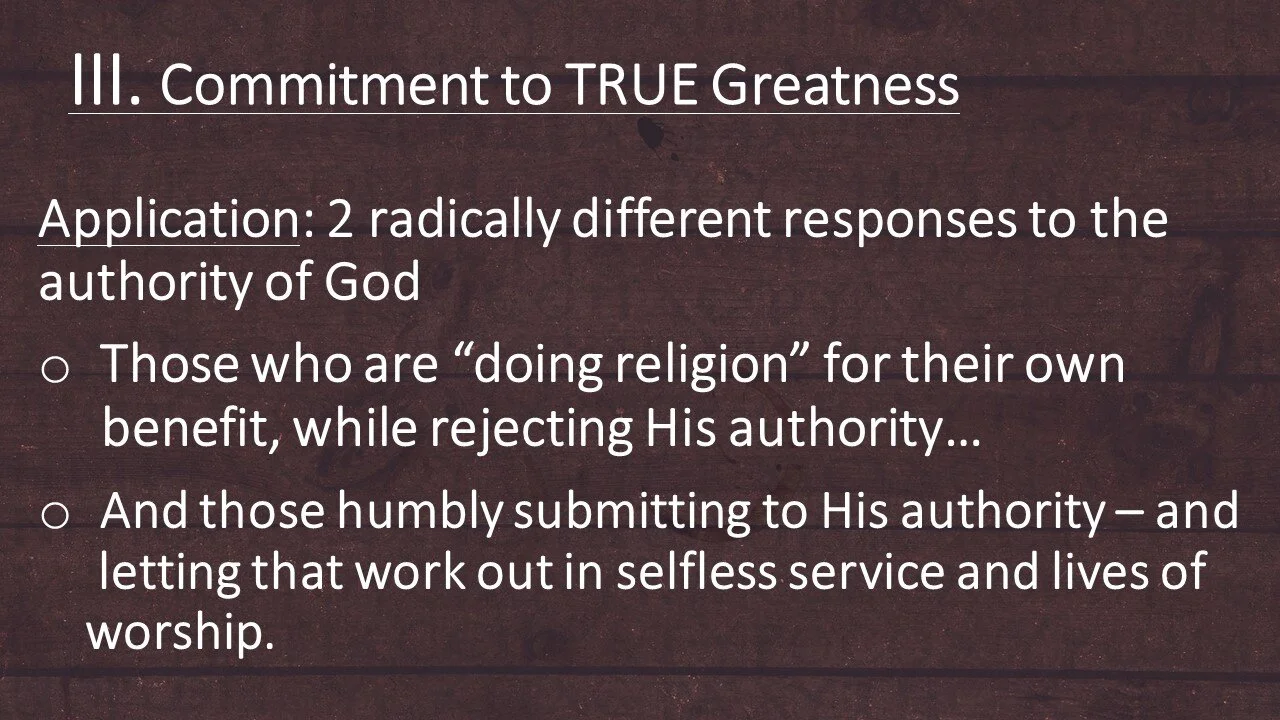 III. Commitment to TRUE Greatness

Application: 2 radically different responses to the authority of God

o Those who are “doing religion” for their own benefit, while rejecting His authority…

o And those humbly submitting to His authority – and letting that work out in selfless service and lives of worship.